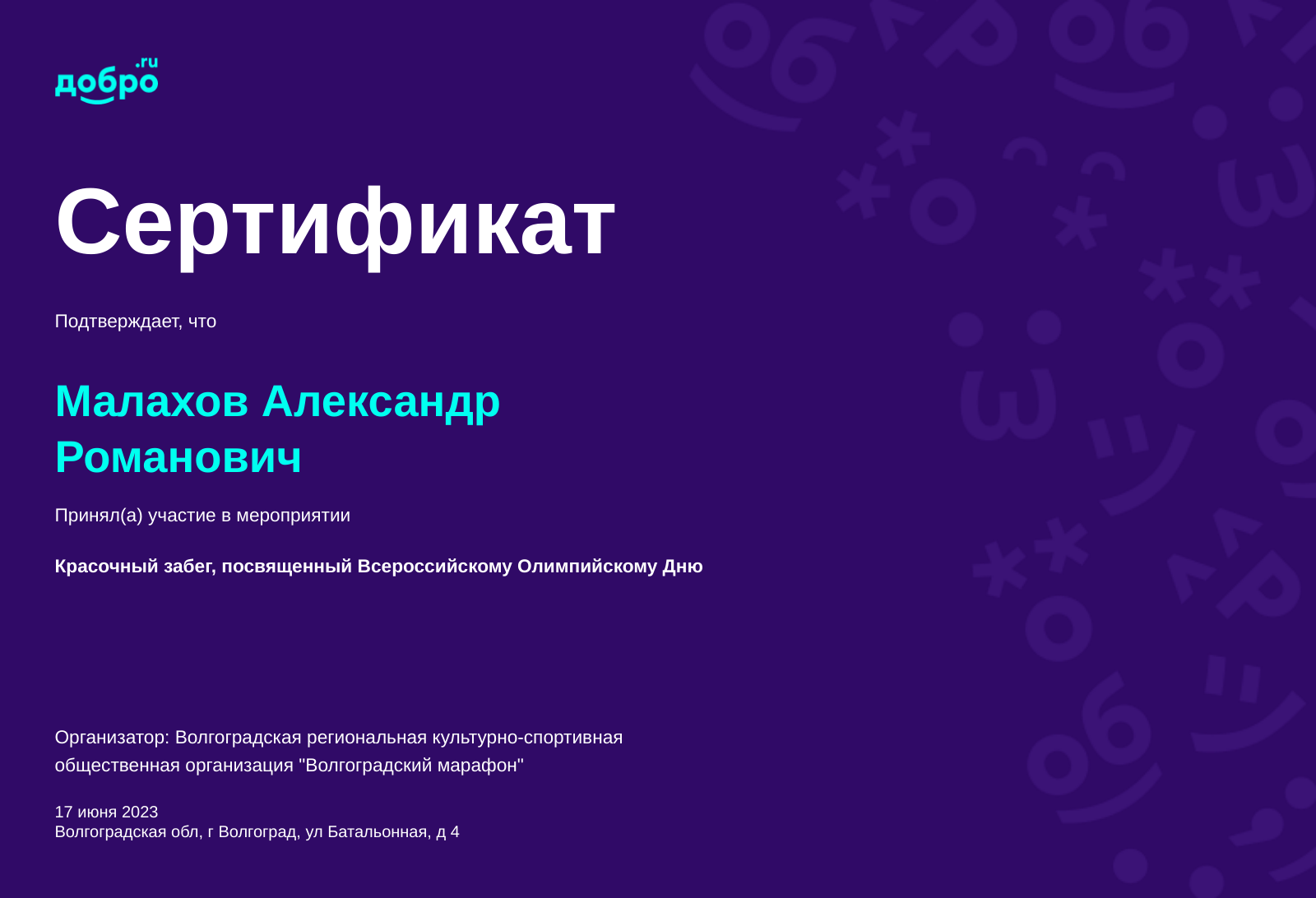 добро.ru

Сертификат

Подтверждает, что

Малахов Александр Романович

Принял(а) участие в мероприятии

Красочный забег, посвященный Всероссийскому Олимпийскому Дню

Организатор: Волгоградская региональная культурно-спортивная общественная организация "Волгоградский марафон"

17 июня 2023
Волгоградская обл, г Волгоград, ул Батальонная, д 4